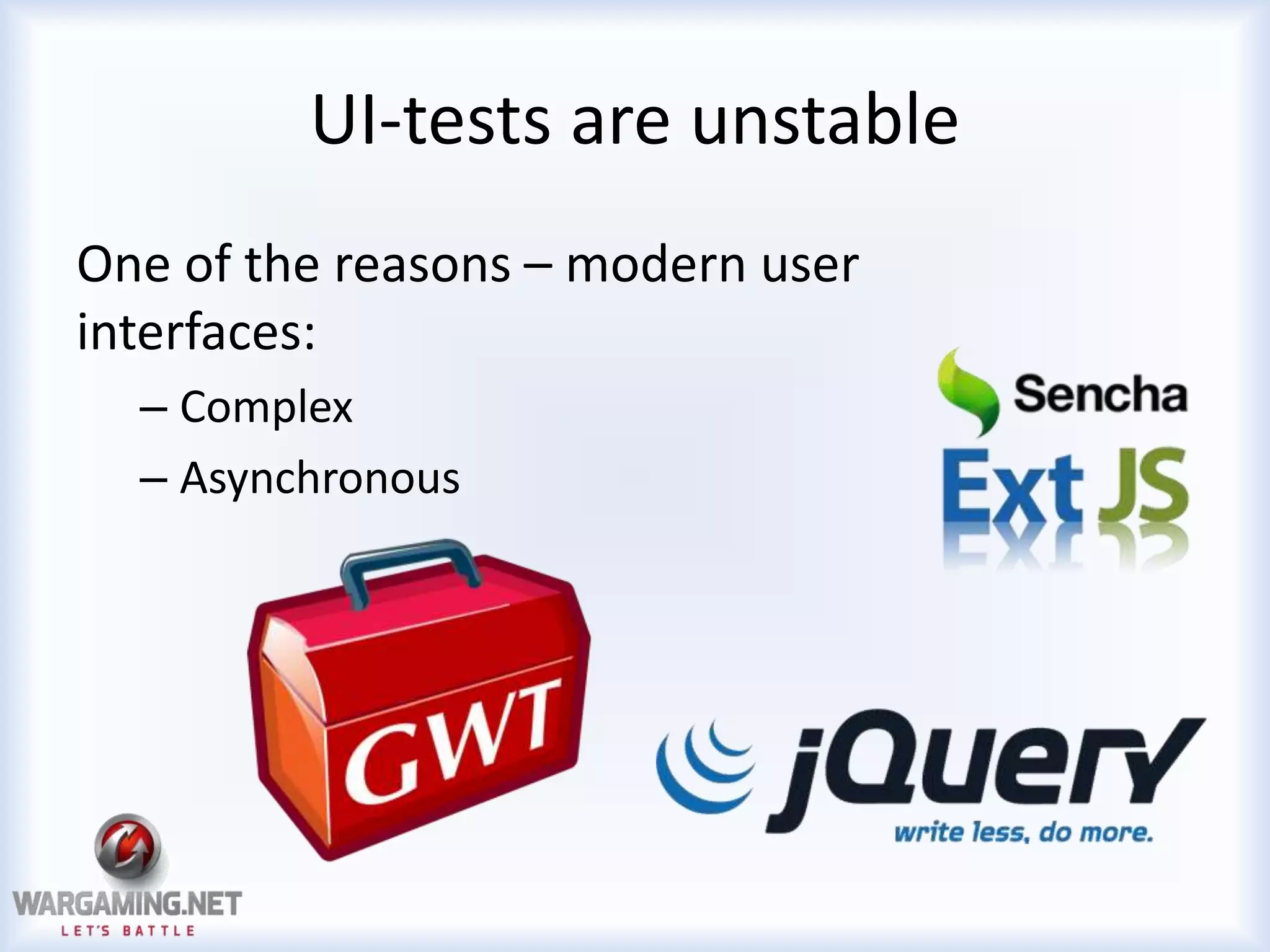 UI-tests are unstable

One of the reasons – modern user interfaces:

– Complex
– Asynchronous

Sencha
Ext JS

GWT

jQuery
write less, do more.

WARGAMING.NET
LET'S BATTLE